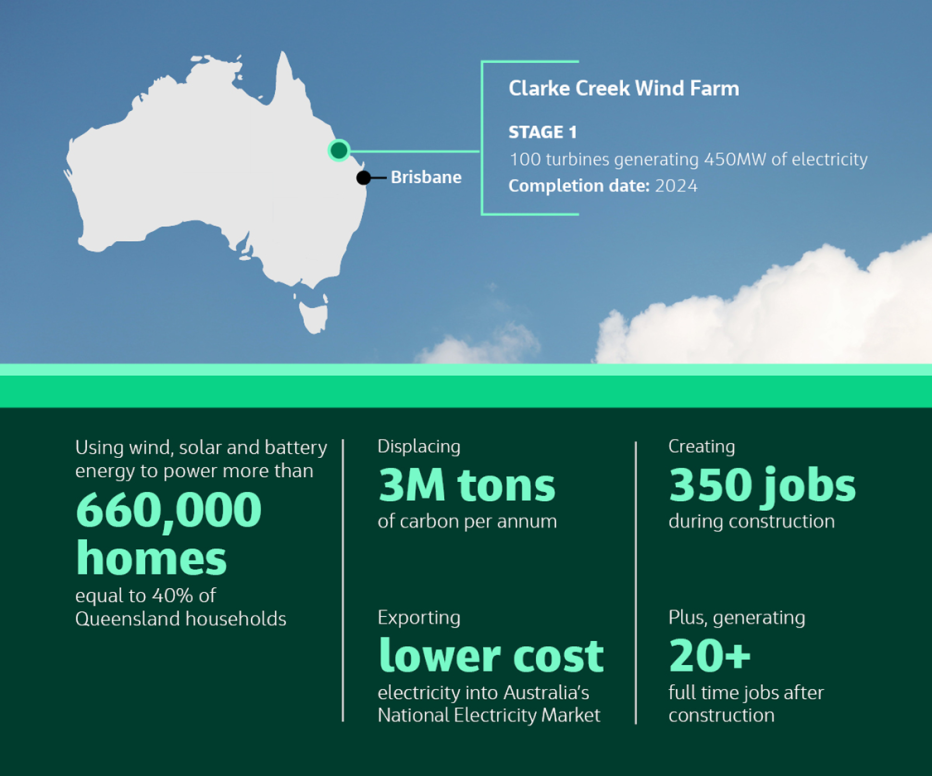 Brisbane

Clarke Creek Wind Farm

STAGE 1
100 turbines generating 450MW of electricity
Completion date: 2024

Using wind, solar and battery energy to power more than
660,000 homes
equal to 40% of Queensland households

Displacing
3M tons
of carbon per annum

Exporting
lower cost
electricity into Australia's National Electricity Market

Creating
350 jobs
during construction

Plus, generating
20+
full time jobs after construction